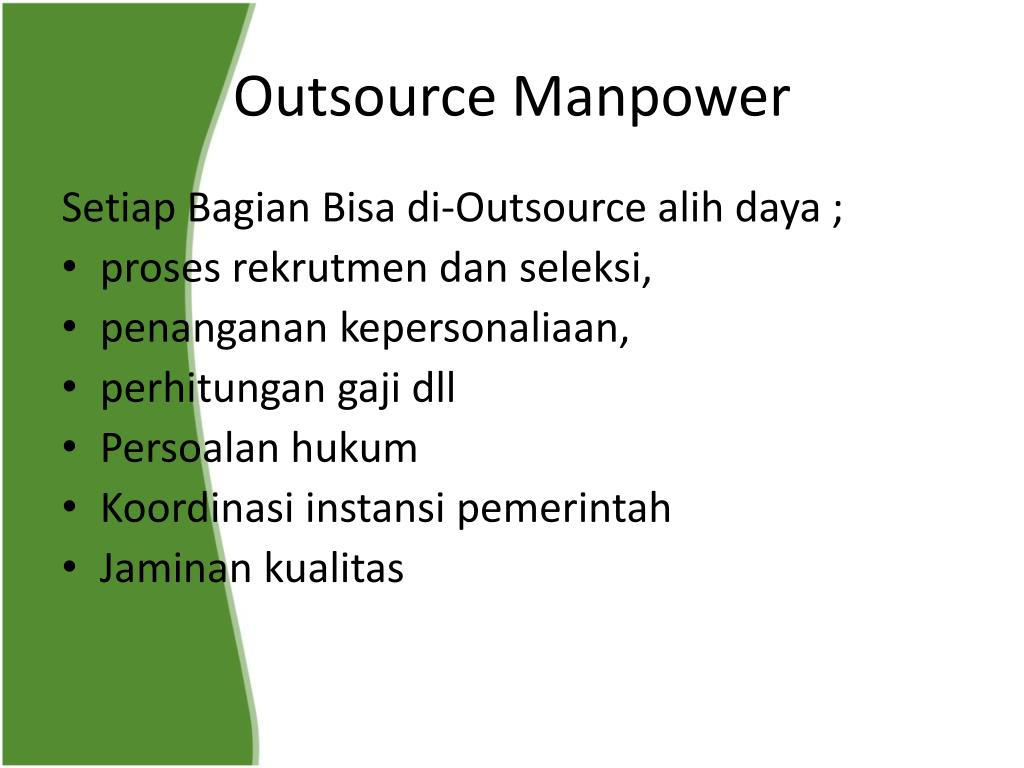 Outsource Manpower

Setiap Bagian Bisa di-Outsource alih daya ;
• proses rekrutmen dan seleksi,
• penanganan kepersonaliaan,
• perhitungan gaji dll
• Persoalan hukum
• Koordinasi instansi pemerintah
• Jaminan kualitas